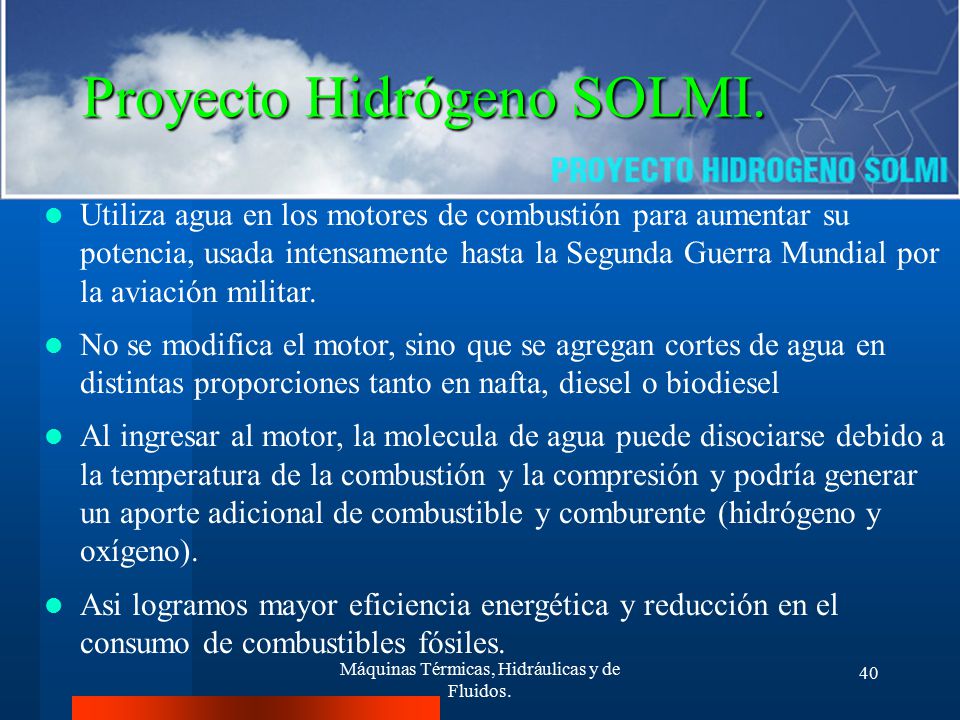 Proyecto Hidrógeno SOLMI.

PROYECTO HIDROGENO SOLMI

- Utiliza agua en los motores de combustión para aumentar su potencia, usada intensamente hasta la Segunda Guerra Mundial por la aviación militar.
- No se modifica el motor, sino que se agregan cortes de agua en distintas proporciones tanto en nafta, diesel o biodiesel
- Al ingresar al motor, la molecula de agua puede disociarse debido a la temperatura de la combustión y la compresión y podría generar un aporte adicional de combustible y comburente (hidrógeno y oxígeno).
- Asi logramos mayor eficiencia energética y reducción en el consumo de combustibles fósiles.

Máquinas Térmicas, Hidráulicas y de Fluidos.

40